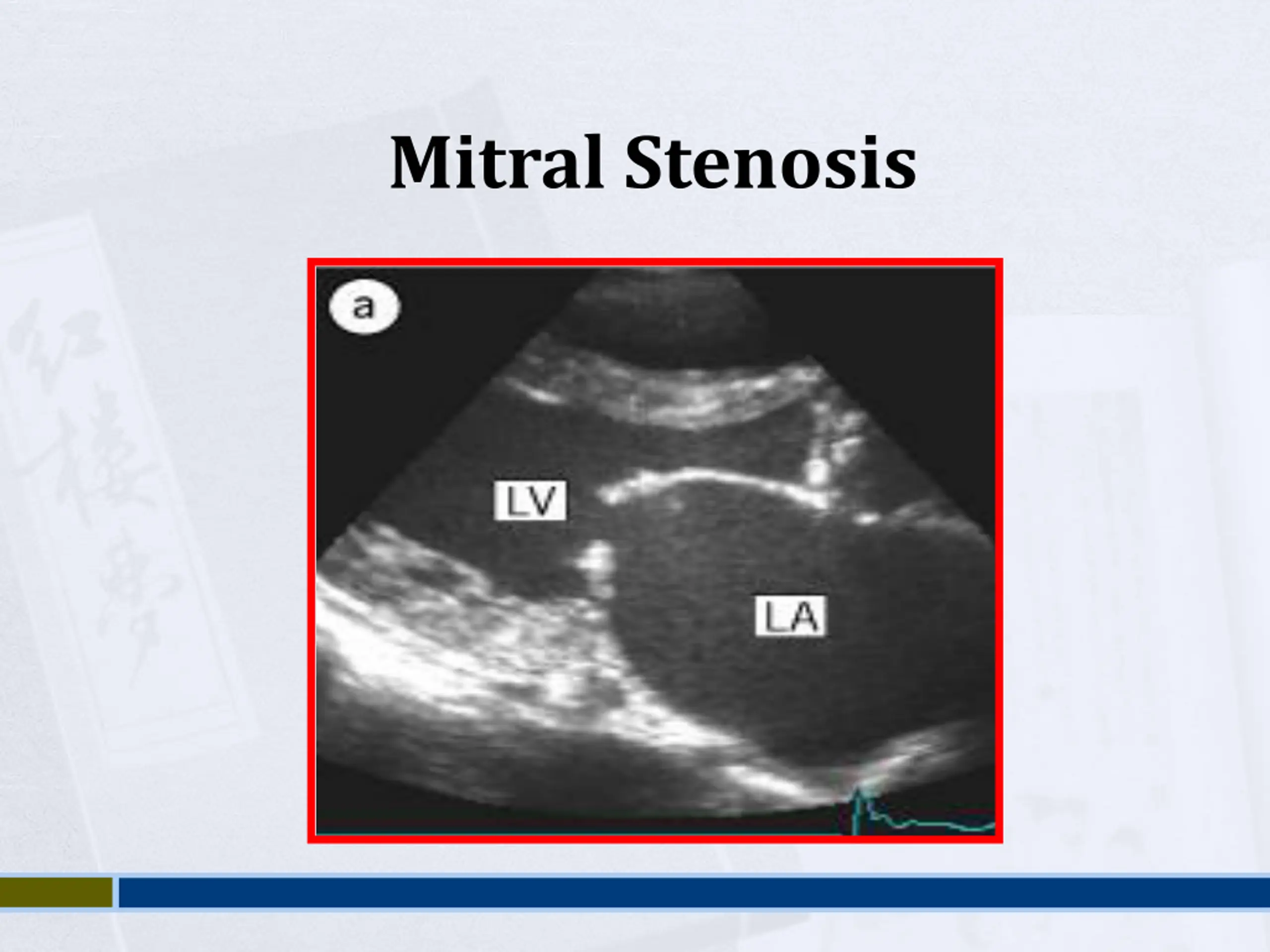 Mitral Stenosis

a

LV

LA